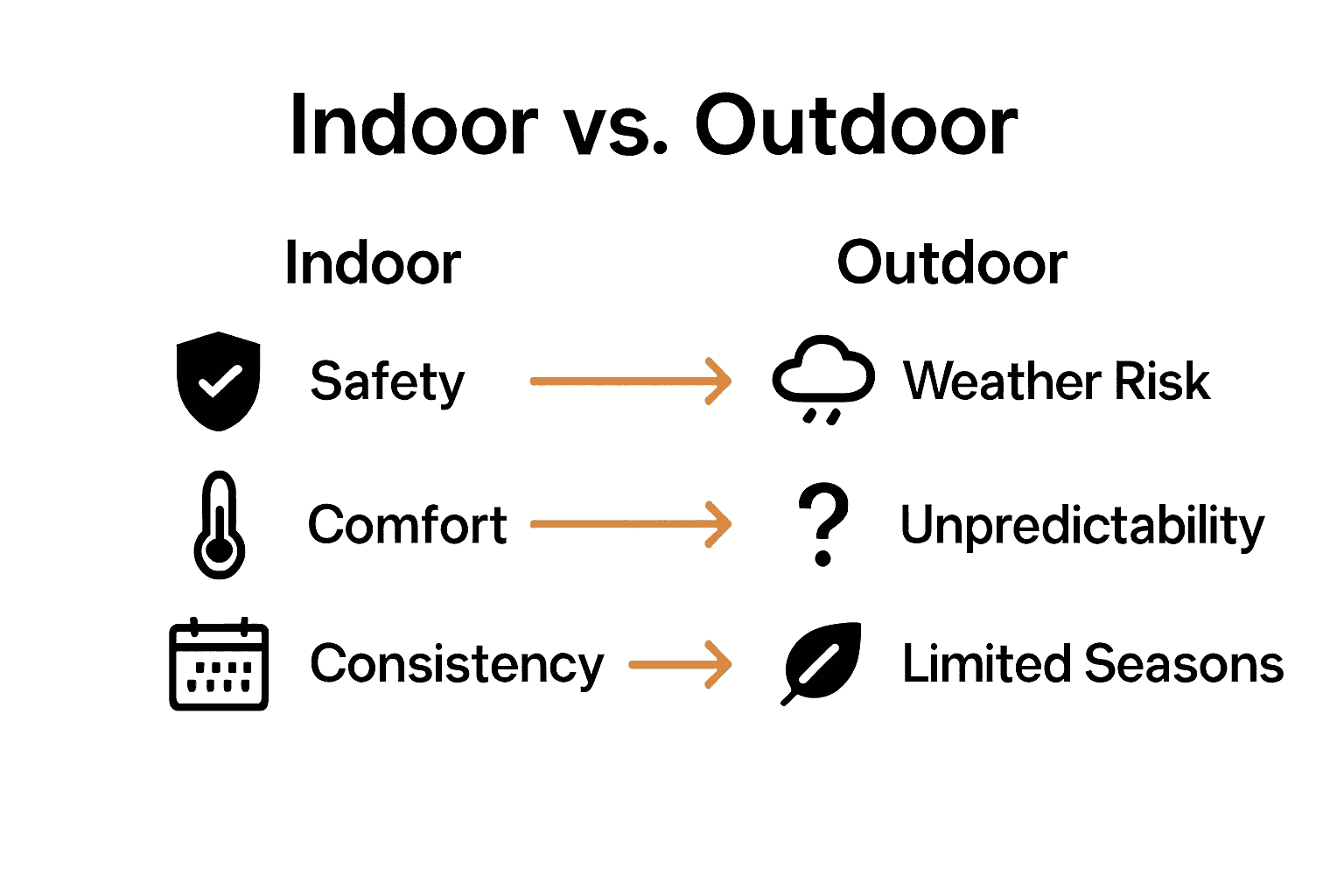 Indoor vs. Outdoor

Indoor

Safety

Comfort

Consistency

Outdoor

Weather Risk

Unpredictability

Limited Seasons